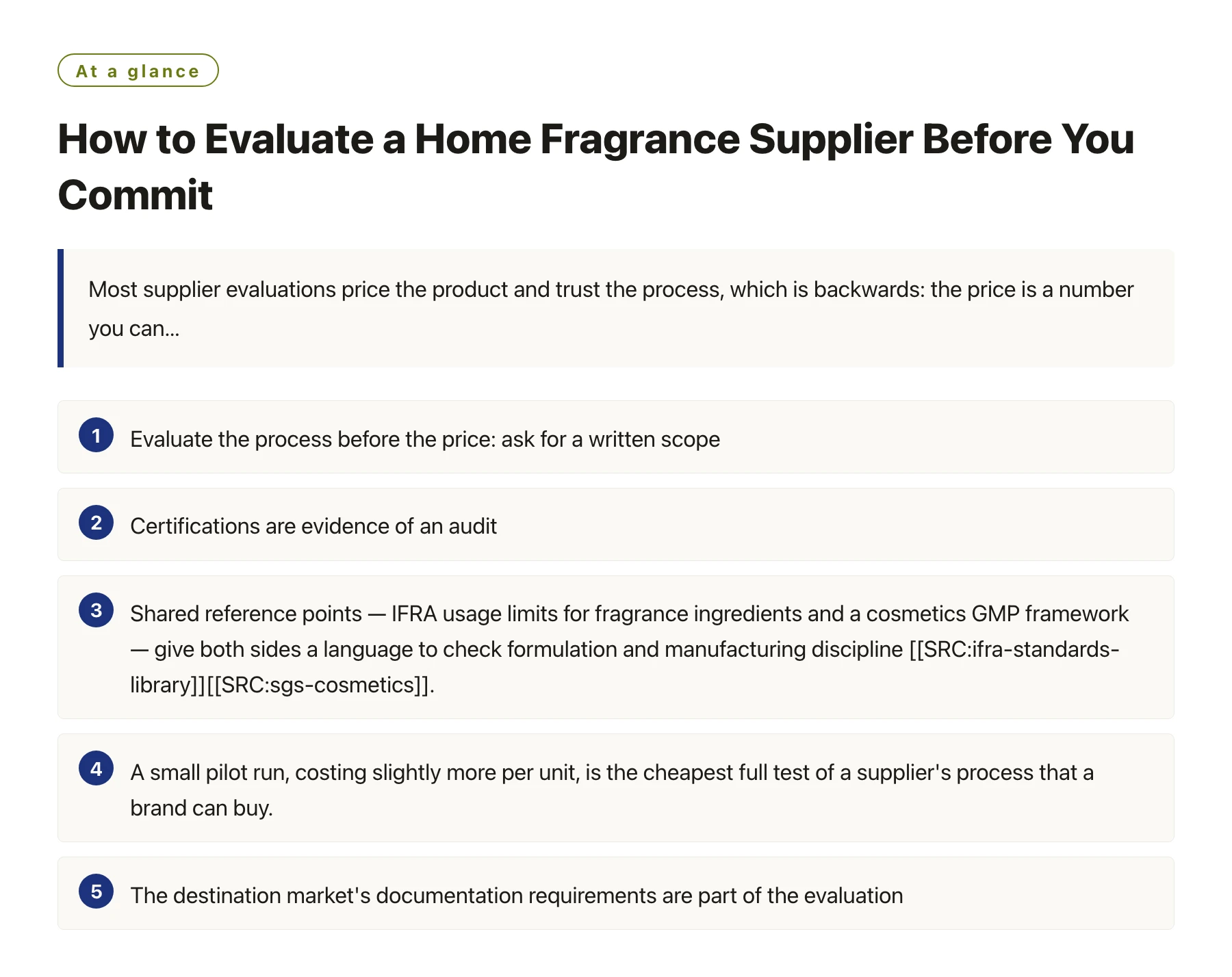 At a glance

How to Evaluate a Home Fragrance Supplier Before You Commit

Most supplier evaluations price the product and trust the process, which is backwards: the price is a number you can...

1 Evaluate the process before the price: ask for a written scope

2 Certifications are evidence of an audit

3 Shared reference points — IFRA usage limits for fragrance ingredients and a cosmetics GMP framework — give both sides a language to check formulation and manufacturing discipline [[SRC:ifra-standards-library]][[SRC:sgs-cosmetics]].

4 A small pilot run, costing slightly more per unit, is the cheapest full test of a supplier's process that a brand can buy.

5 The destination market's documentation requirements are part of the evaluation